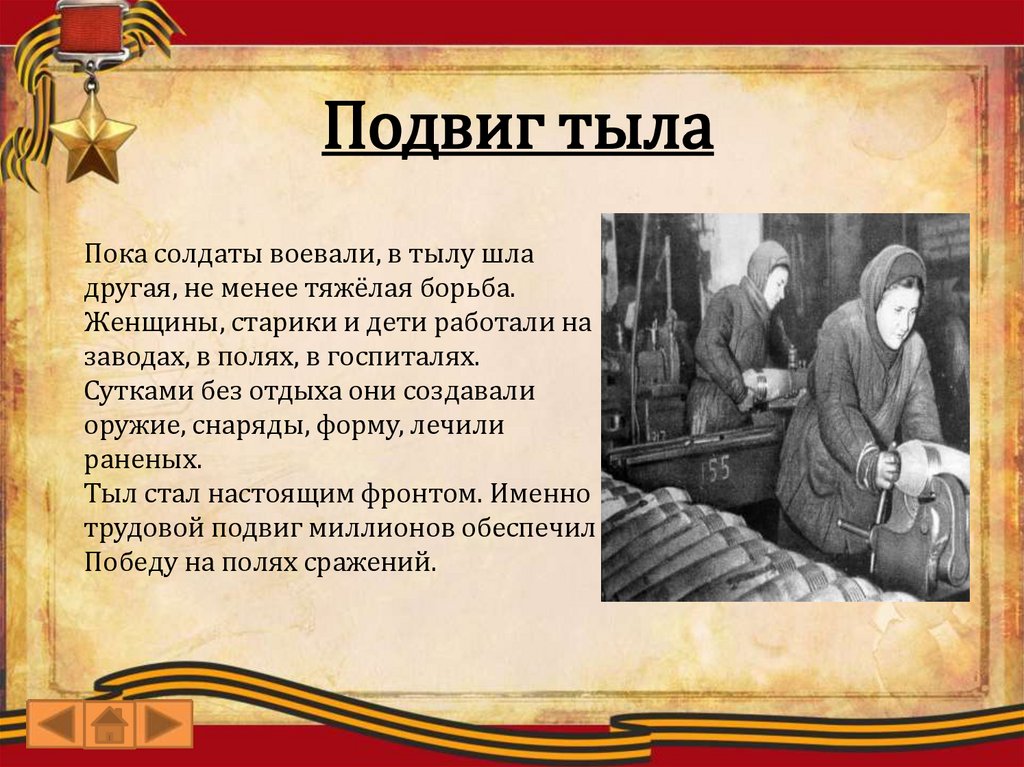 Подвиг тыла

Пока солдаты воевали, в тылу шла другая, не менее тяжёлая борьба. Женщины, старики и дети работали на заводах, в полях, в госпиталях. Сутками без отдыха они создавали оружие, снаряды, форму, лечили раненых.
Тыл стал настоящим фронтом. Именно трудовой подвиг миллионов обеспечил Победу на полях сражений.

155